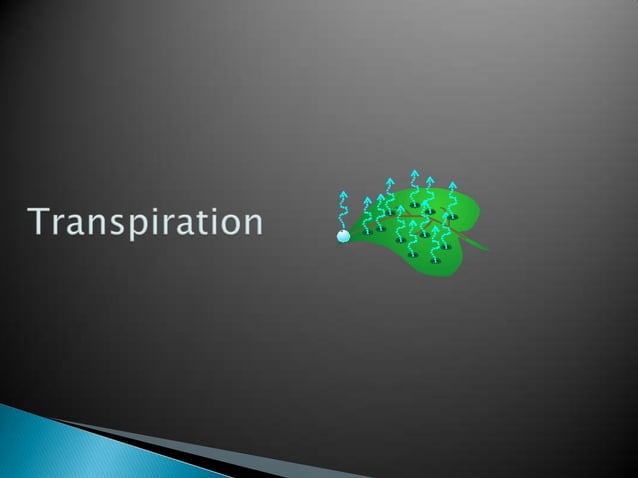 Transpiration